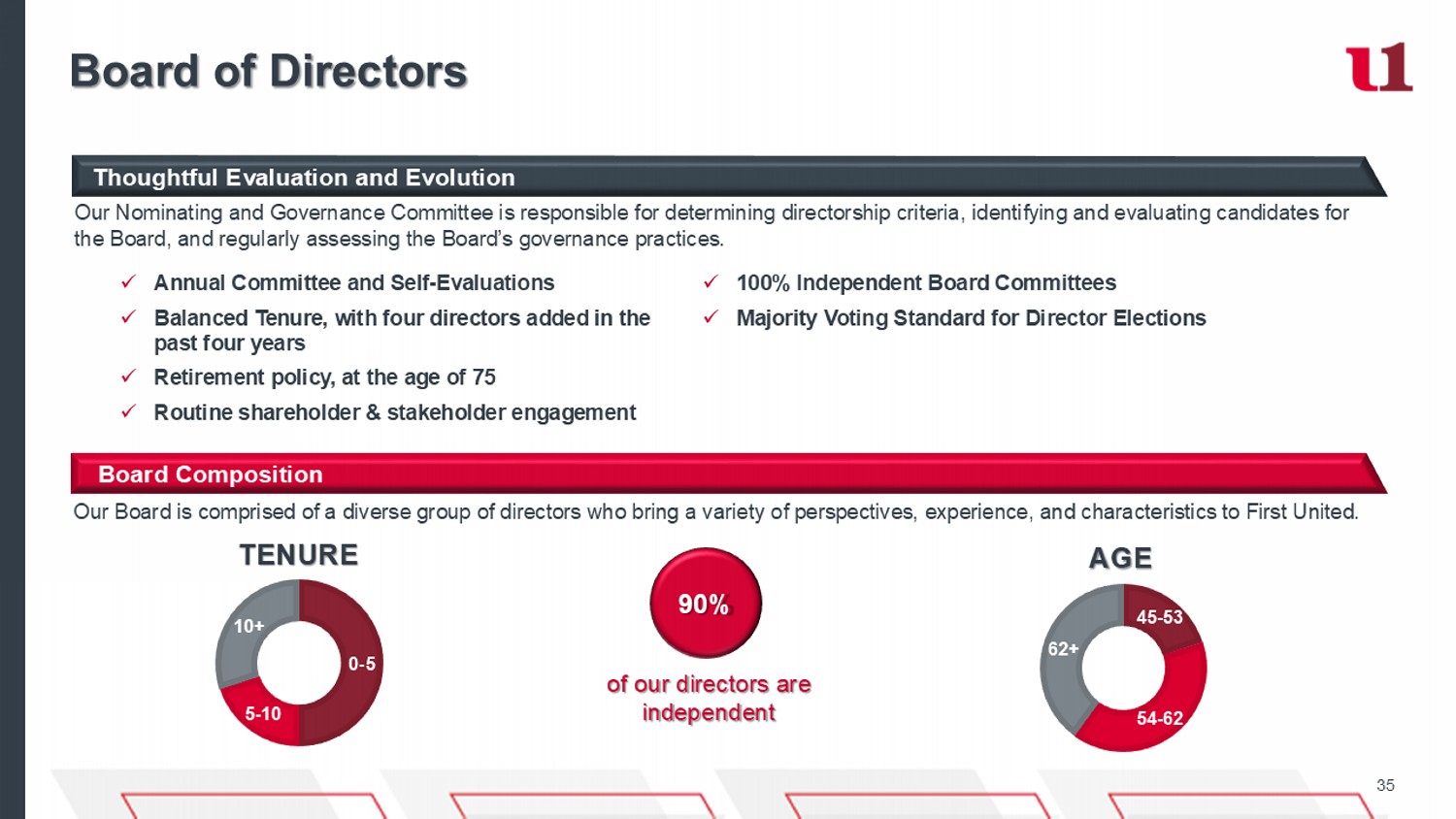 Board of Directors

Thoughtful Evaluation and Evolution

Our Nominating and Governance Committee is responsible for determining directorship criteria, identifying and evaluating candidates for the Board, and regularly assessing the Board's governance practices.

✓ Annual Committee and Self-Evaluations
✓ Balanced Tenure, with four directors added in the past four years
✓ Retirement policy, at the age of 75
✓ Routine shareholder & stakeholder engagement

✓ 100% Independent Board Committees
✓ Majority Voting Standard for Director Elections

Board Composition

Our Board is comprised of a diverse group of directors who bring a variety of perspectives, experience, and characteristics to First United.

TENURE

10+
0-5
5-10

90%

of our directors are independent

AGE

45-53
62+
54-62

35